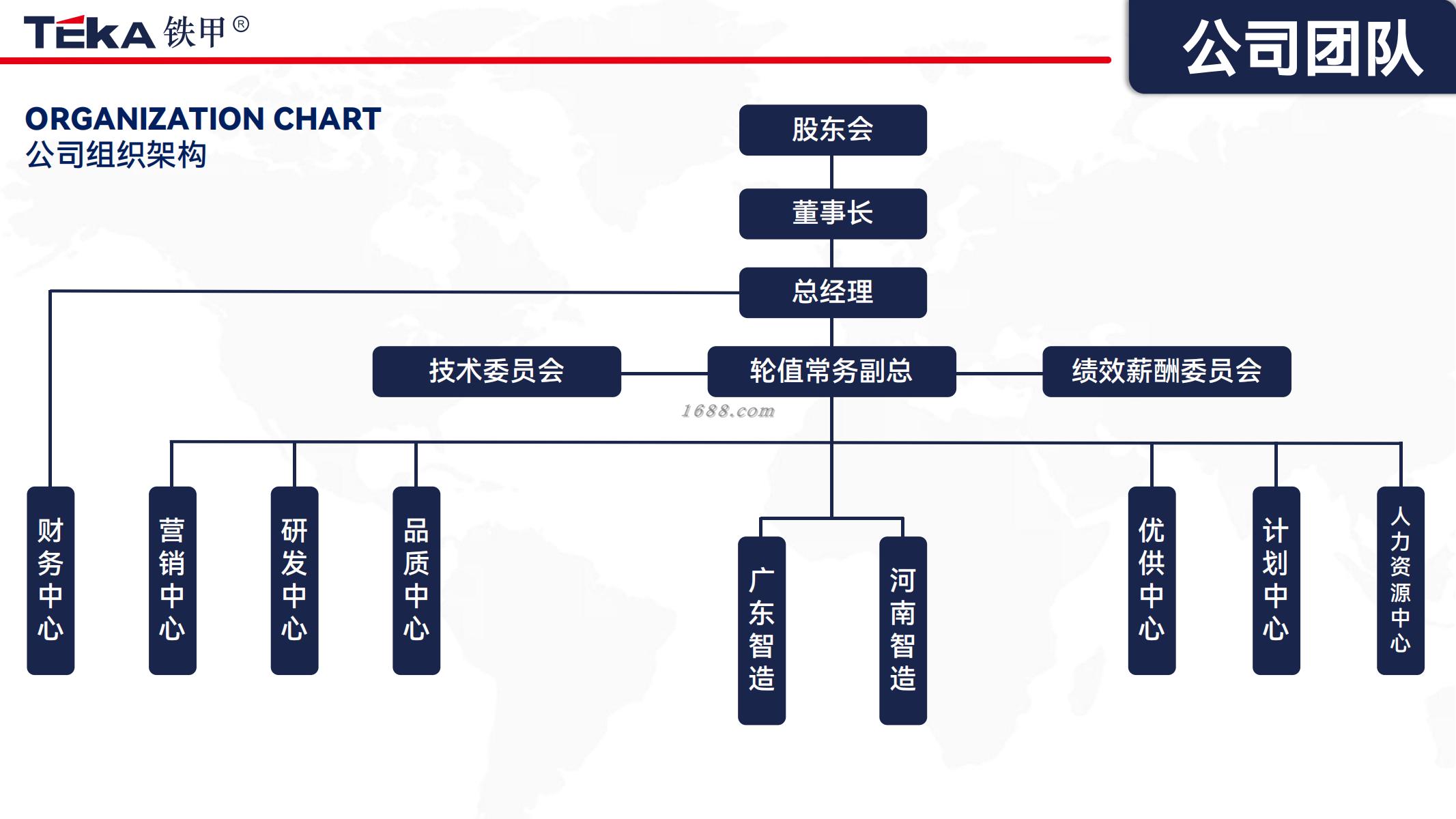 TEKA 铁甲®

公司团队

ORGANIZATION CHART
公司组织架构

股东会

董事长

总经理

技术委员会

轮值常务副总

绩效薪酬委员会

1688.com

财务中心

营销中心

研发中心

品质中心

广东智造

河南智造

优供中心

计划中心

人力资源中心